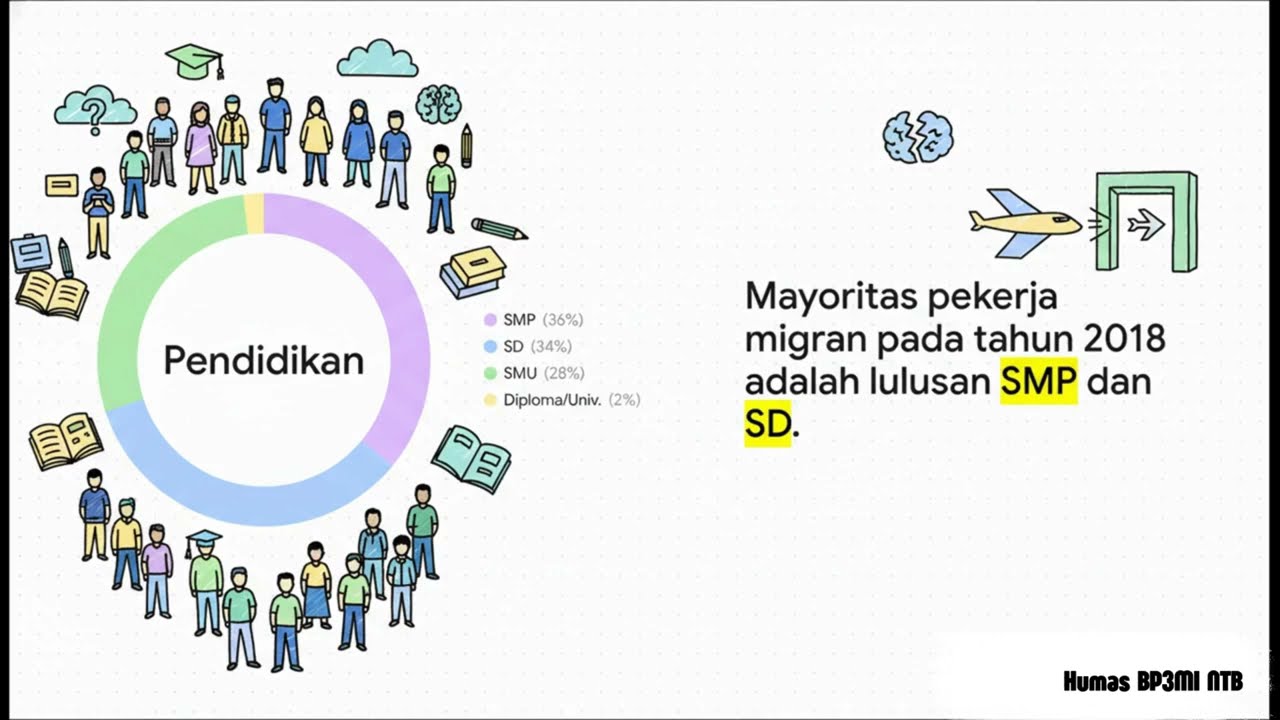 Pendidikan

SMP (36%)
SD (34%)
SMU (28%)
Diploma/Univ. (2%)

Mayoritas pekerja migran pada tahun 2018 adalah lulusan SMP dan SD.

Humas BP3MI NTB